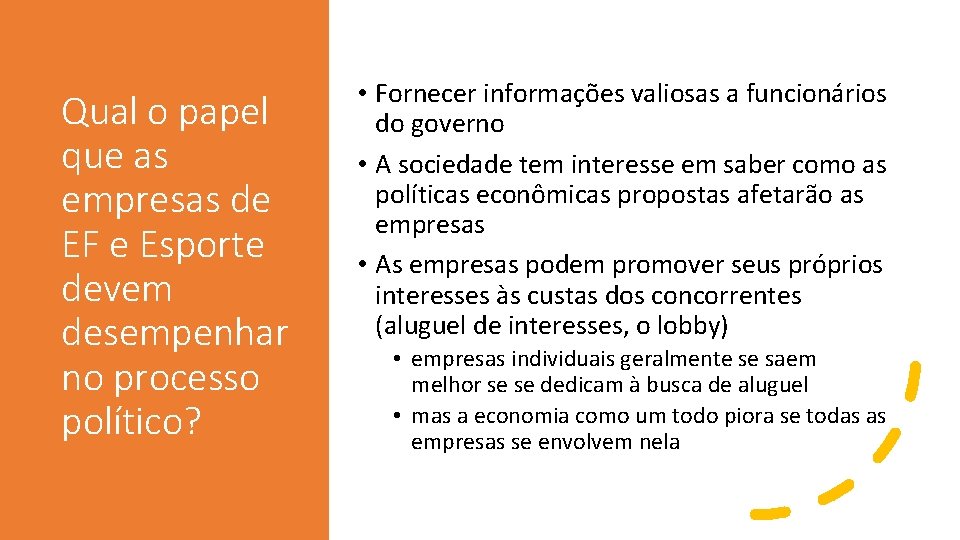 Qual o papel que as empresas de EF e Esporte devem desempenhar no processo político?

• Fornecer informações valiosas a funcionários do governo
• A sociedade tem interesse em saber como as políticas econômicas propostas afetarão as empresas
• As empresas podem promover seus próprios interesses às custas dos concorrentes (aluguel de interesses, o lobby)
• empresas individuais geralmente se saem melhor se se dedicam à busca de aluguel
• mas a economia como um todo piora se todas as empresas se envolvem nela